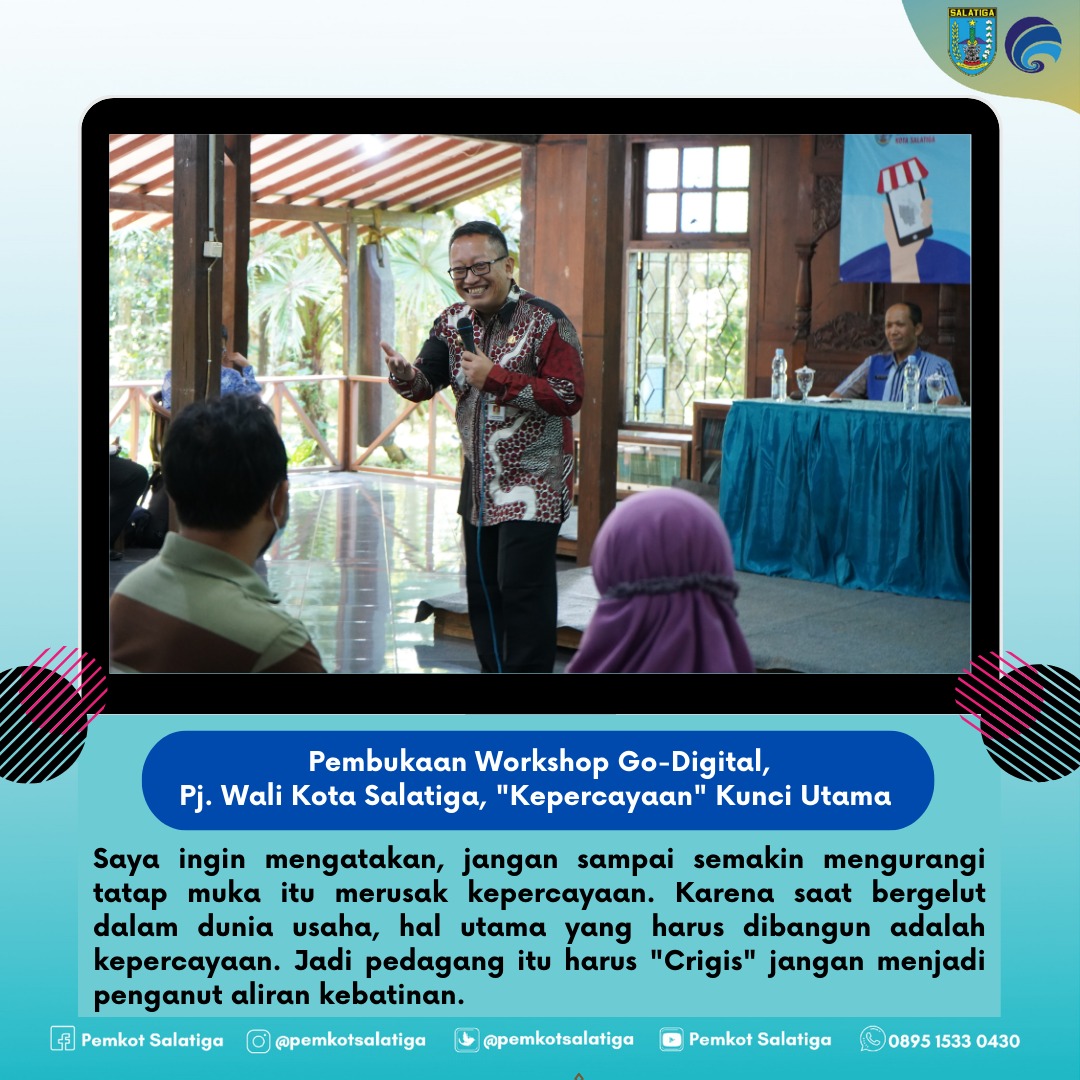 SALATIGA

KOTA SALATIGA

Pembukaan Workshop Go-Digital, Pj. Wali Kota Salatiga, "Kepercayaan" Kunci Utama

Saya ingin mengatakan, jangan sampai semakin mengurangi tatap muka itu merusak kepercayaan. Karena saat bergelut dalam dunia usaha, hal utama yang harus dibangun adalah kepercayaan. Jadi pedagang itu harus "Crigis" jangan menjadi penganut aliran kebatinan.

Pemkot Salatiga @pemkotsalatiga @pemkotsalatiga Pemkot Salatiga 0895 1533 0430